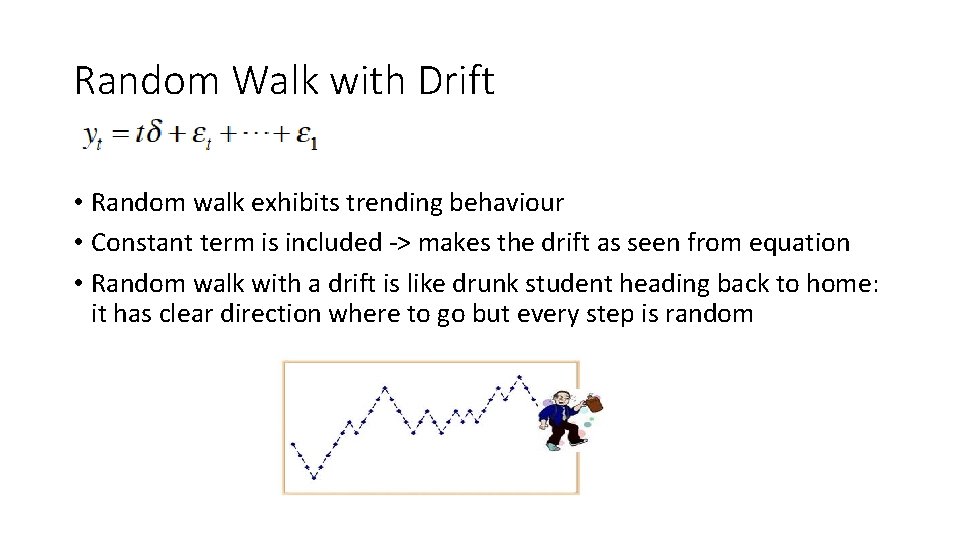 Random Walk with Drift

$y_t = t\delta + \varepsilon_t + \cdots + \varepsilon_1$

• Random walk exhibits trending behaviour
• Constant term is included -> makes the drift as seen from equation
• Random walk with a drift is like drunk student heading back to home: it has clear direction where to go but every step is random